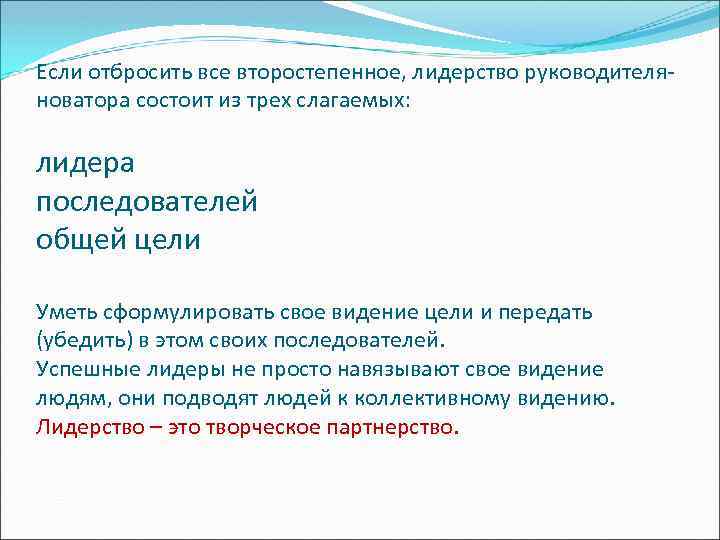 Если отбросить все второстепенное, лидерство руководителя-новатора состоит из трех слагаемых:

лидера
последователей
общей цели

Уметь сформулировать свое видение цели и передать (убедить) в этом своих последователей.
Успешные лидеры не просто навязывают свое видение людям, они подводят людей к коллективному видению.
Лидерство – это творческое партнерство.